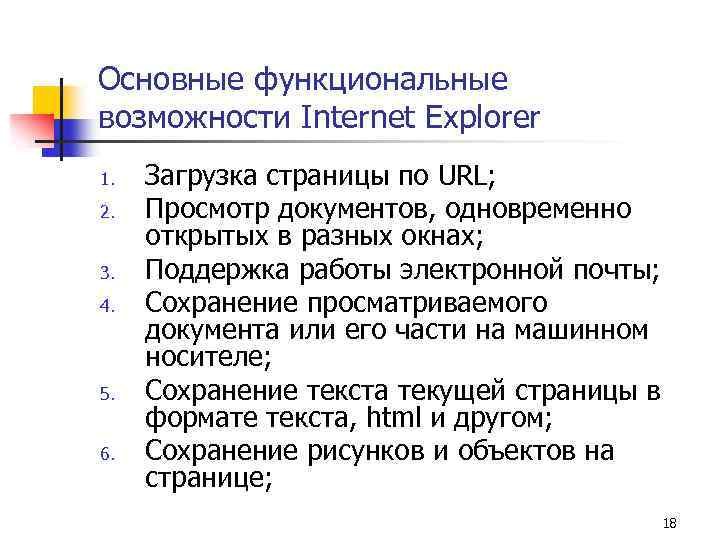 Основные функциональные возможности Internet Explorer

1. Загрузка страницы по URL;
2. Просмотр документов, одновременно открытых в разных окнах;
3. Поддержка работы электронной почты;
4. Сохранение просматриваемого документа или его части на машинном носителе;
5. Сохранение текста текущей страницы в формате текста, html и другом;
6. Сохранение рисунков и объектов на странице;

18